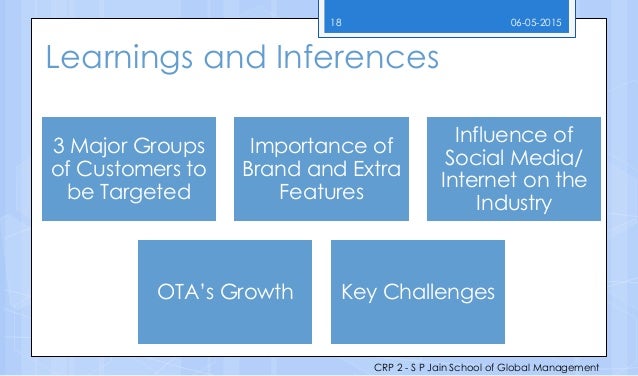 18

06-05-2015

Learnings and Inferences

3 Major Groups of Customers to be Targeted

Importance of Brand and Extra Features

Influence of Social Media/ Internet on the Industry

OTA's Growth

Key Challenges

CRP 2 - S P Jain School of Global Management